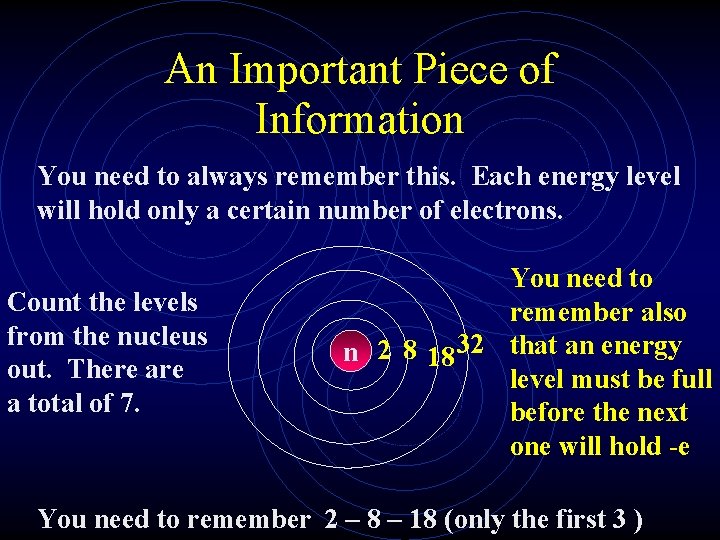 An Important Piece of Information

You need to always remember this. Each energy level will hold only a certain number of electrons.

Count the levels from the nucleus out. There are a total of 7.

n 2 8 18 32

You need to remember also that an energy level must be full before the next one will hold -e

You need to remember 2 – 8 – 18 (only the first 3 )